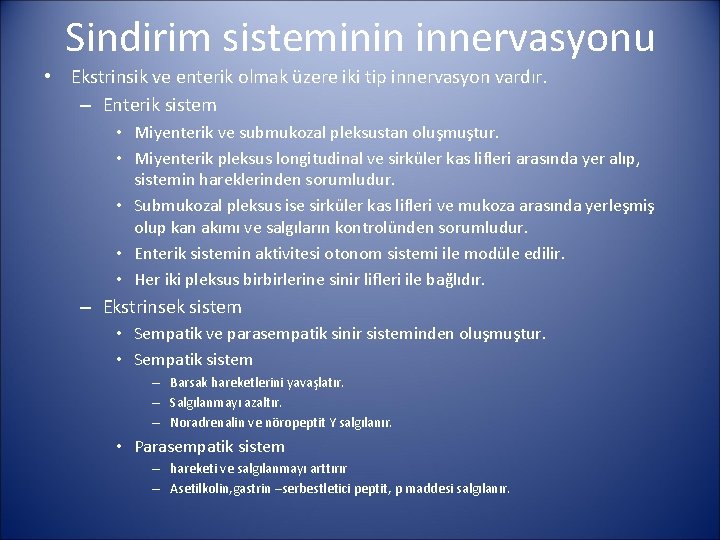 Sindirim sisteminin innervasyonu

• Ekstrinsik ve enterik olmak üzere iki tip innervasyon vardır.
– Enterik sistem
• Miyenterik ve submukozal pleksustan oluşmuştur.
• Miyenterik pleksus longitudinal ve sirküler kas lifleri arasında yer alıp, sistemin hareklerinden sorumludur.
• Submukozal pleksus ise sirküler kas lifleri ve mukoza arasında yerleşmiş olup kan akımı ve salgıların kontrolünden sorumludur.
• Enterik sistemin aktivitesi otonom sistemi ile modüle edilir.
• Her iki pleksus birbirlerine sinir lifleri ile bağlıdır.
– Ekstrinsek sistem
• Sempatik ve parasempatik sinir sisteminden oluşmuştur.
• Sempatik sistem
– Barsak hareketlerini yavaşlatır.
– Salgılanmayı azaltır.
– Noradrenalin ve nöropeptit Y salgılanır.
• Parasempatik sistem
– hareketi ve salgılanmayı arttırır
– Asetilkolin,gastrin –serbestletici peptit, p maddesi salgılanır.